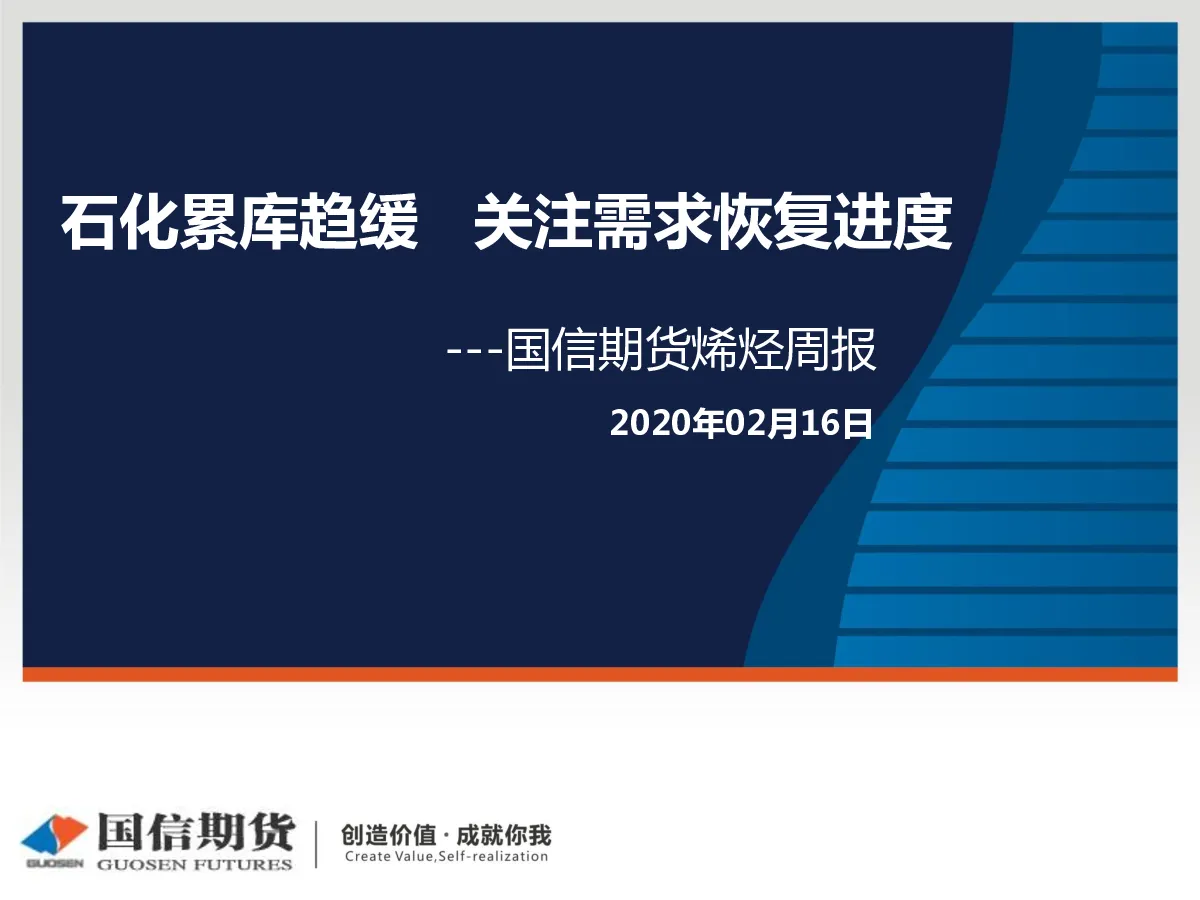 石化累库趋缓　关注需求恢复进度

---国信期货烯烃周报

2020年02月16日

GUOSEN 国信期货 GUOSEN FUTURES

创造价值 · 成就你我
Create Value,Self-realization